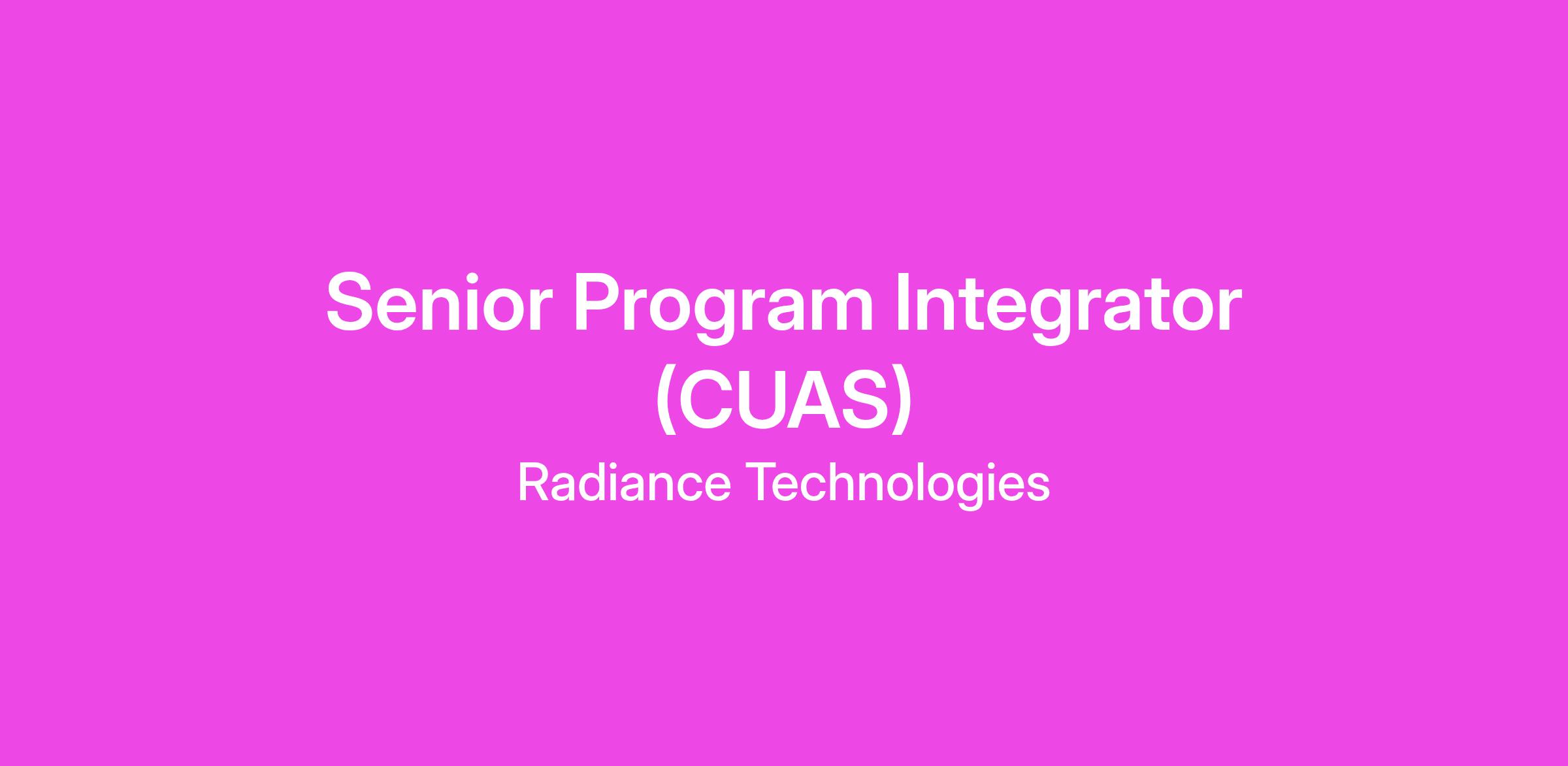 Senior Program Integrator (CUAS)

Radiance Technologies